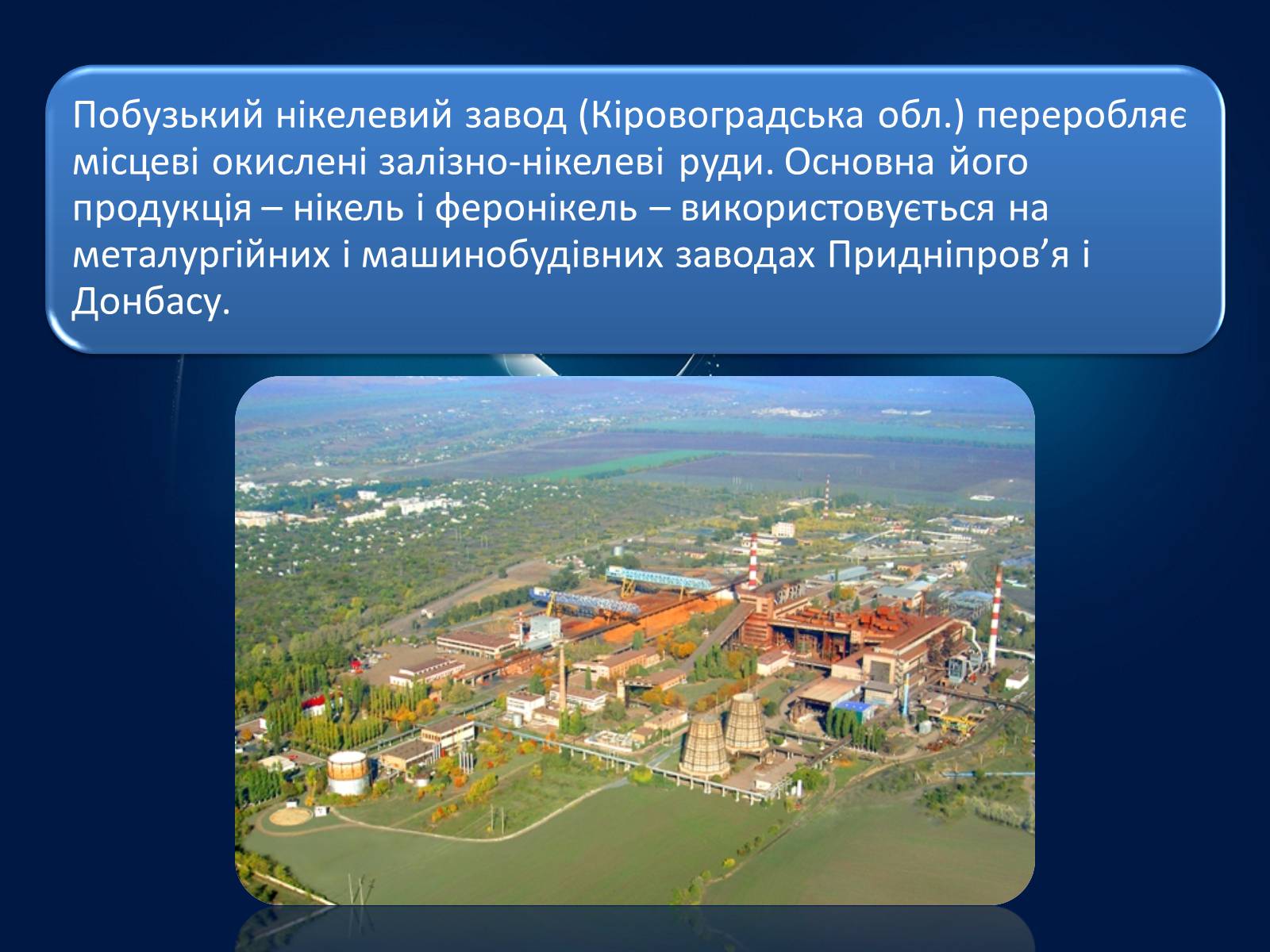 Побузький нікелевий завод (Кіровоградська обл.) переробляє місцеві окислені залізно-нікелеві руди. Основна його продукція – нікель і феронікель – використовується на металургійних і машинобудівних заводах Придніпров’я і Донбасу.